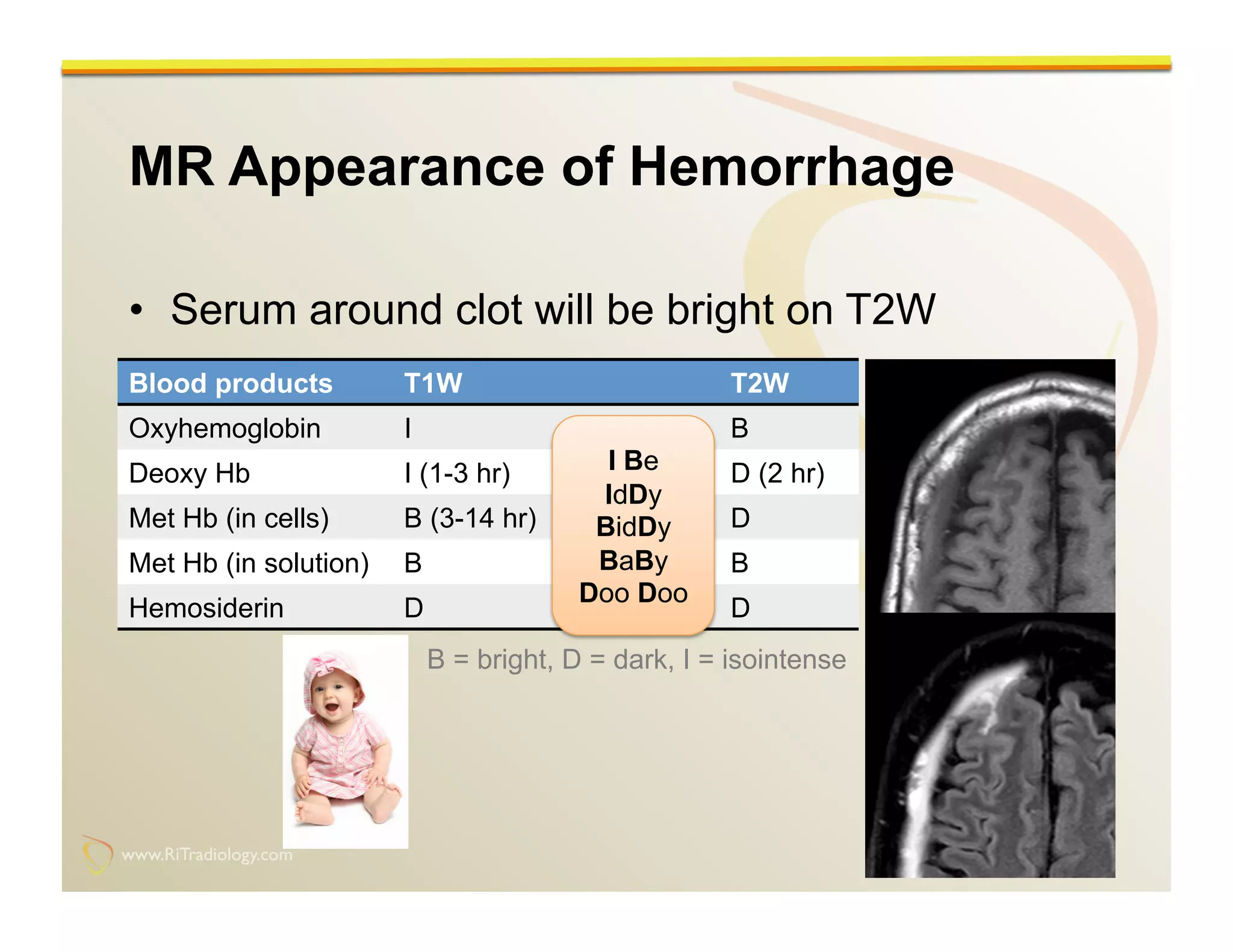 MR Appearance of Hemorrhage

• Serum around clot will be bright on T2W

| Blood products | T1W | T2W |
|---|---|---|
| Oxyhemoglobin | I | B |
| Deoxy Hb | I (1-3 hr) | D (2 hr) |
| Met Hb (in cells) | B (3-14 hr) | D |
| Met Hb (in solution) | B | B |
| Hemosiderin | D | D |

I Be
IdDy
BidDy
BaBy
Doo Doo

B = bright, D = dark, I = isointense

www.RiTradiology.com